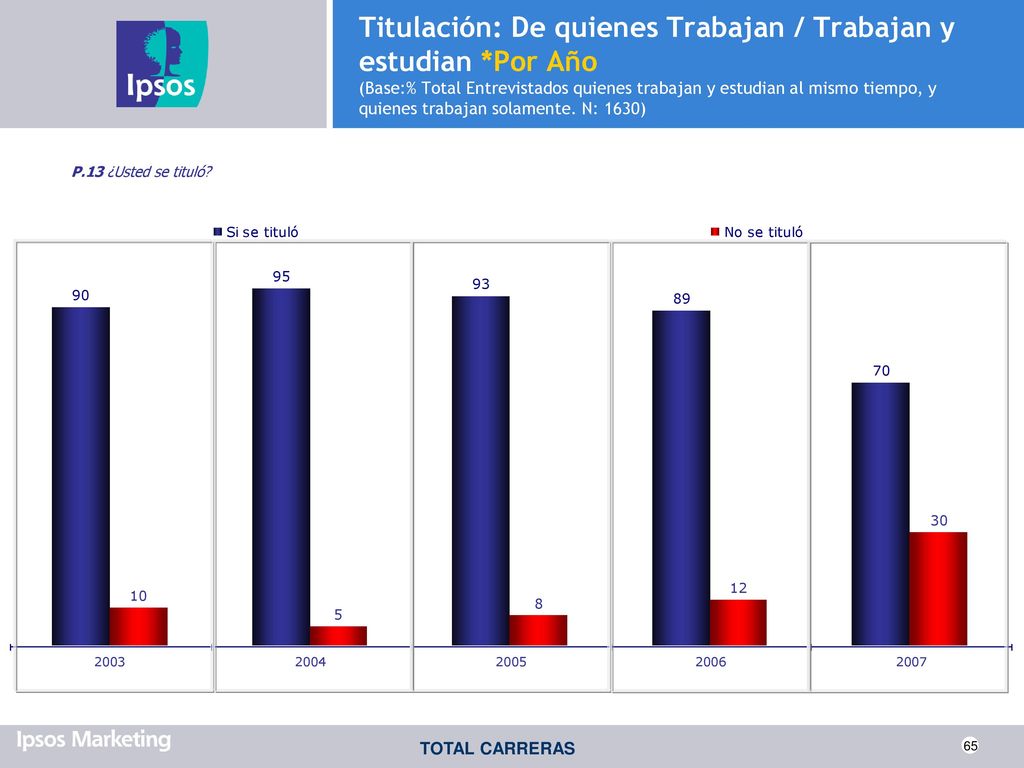 Ipsos

Titulación: De quienes Trabajan / Trabajan y estudian *Por Año
(Base:% Total Entrevistados quienes trabajan y estudian al mismo tiempo, y quienes trabajan solamente. N: 1630)

P.13 ¿Usted se tituló?

Si se tituló
No se tituló

90
10
2003
95
5
2004
93
8
2005
89
12
2006
70
30
2007

Ipsos Marketing
TOTAL CARRERAS
65